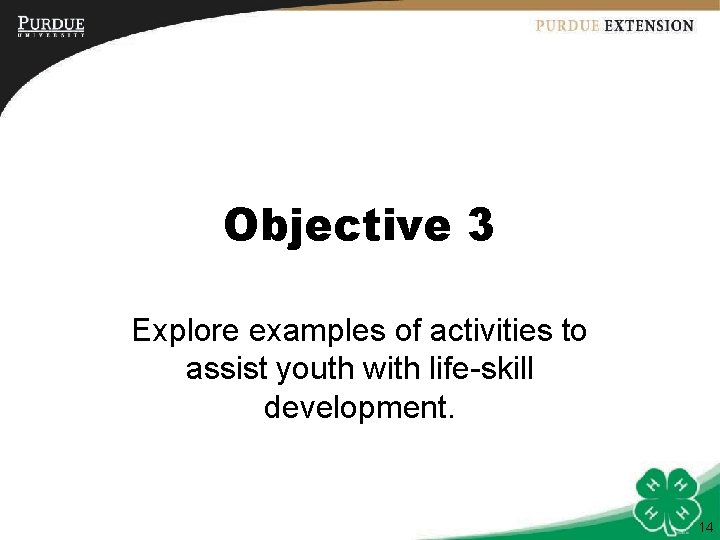 PURDUE
UNIVERSITY

PURDUE EXTENSION

Objective 3

Explore examples of activities to assist youth with life-skill development.

H H H H

14